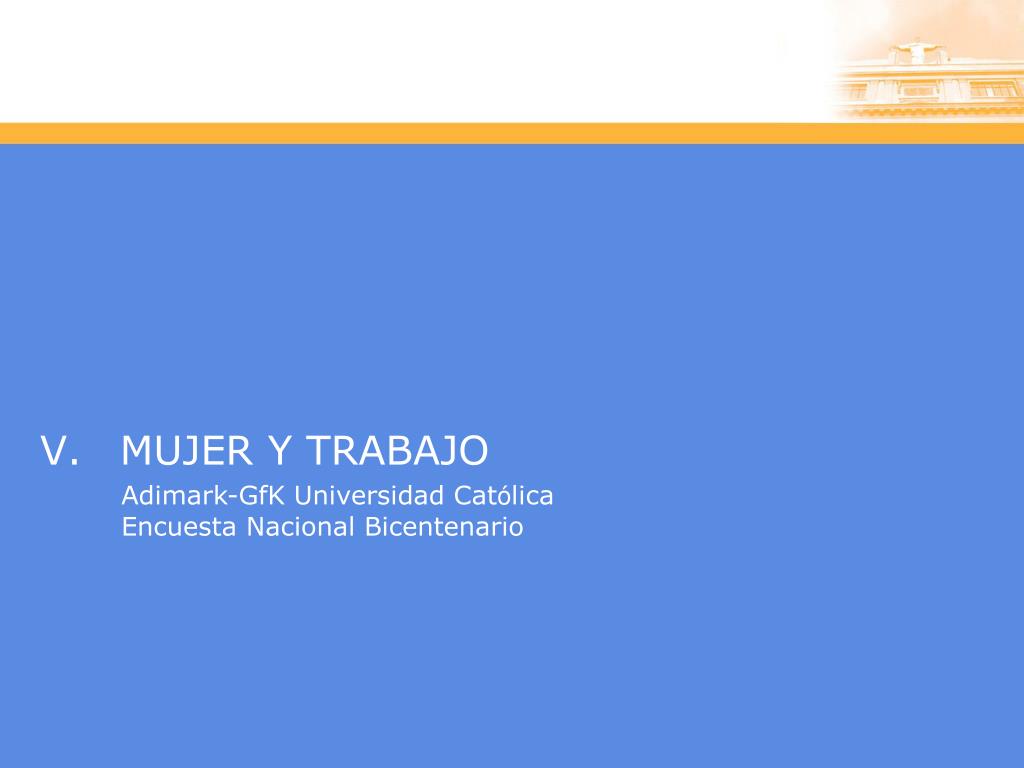 V. MUJER Y TRABAJO

Adimark-GfK Universidad Católica
Encuesta Nacional Bicentenario